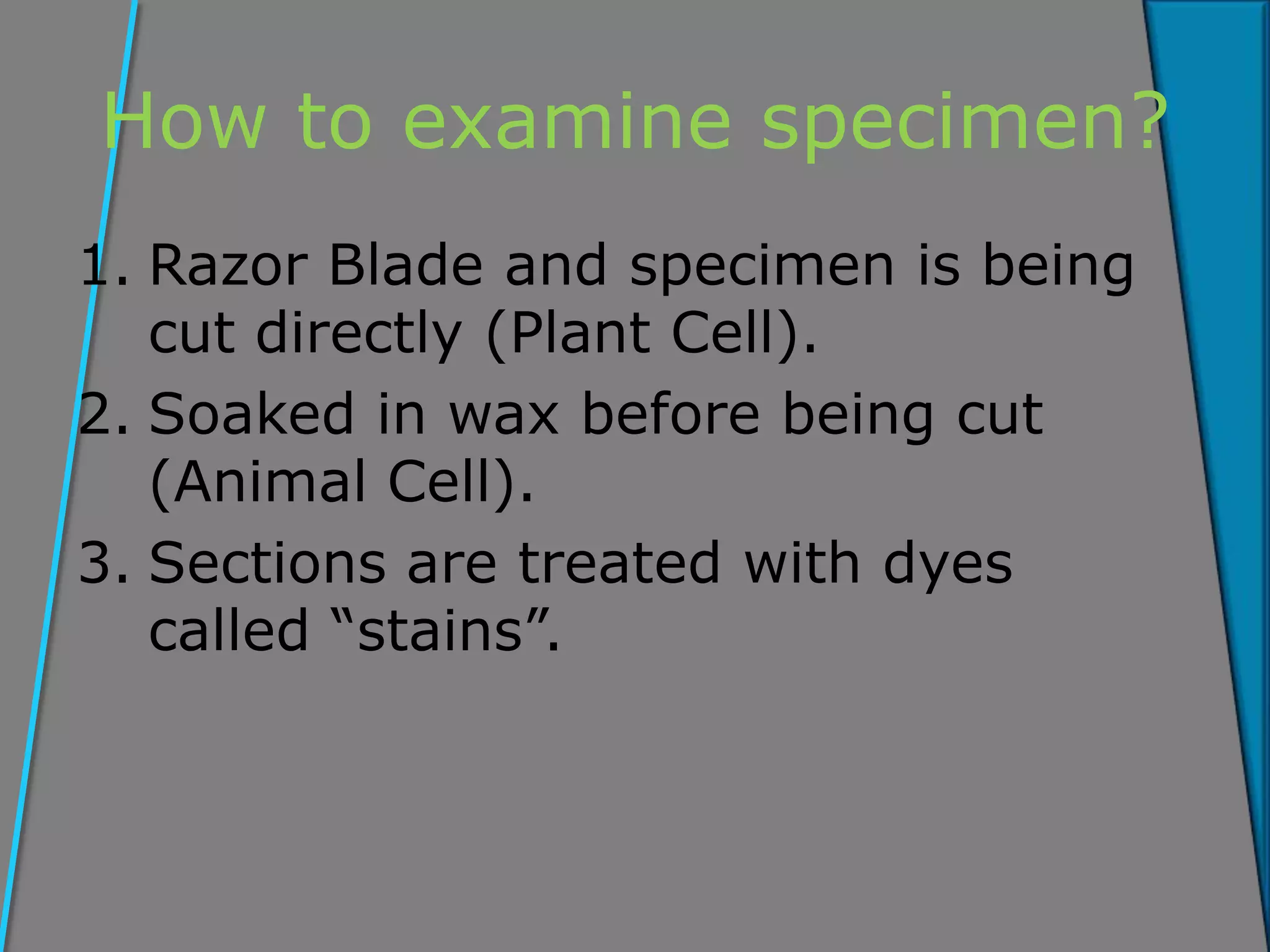 How to examine specimen?

1. Razor Blade and specimen is being cut directly (Plant Cell).
2. Soaked in wax before being cut (Animal Cell).
3. Sections are treated with dyes called “stains”.